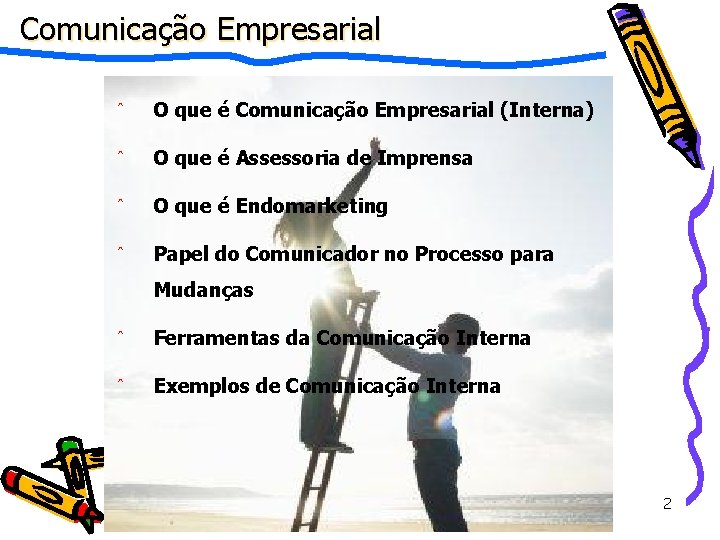 Comunicação Empresarial

ˆ O que é Comunicação Empresarial (Interna)

ˆ O que é Assessoria de Imprensa

ˆ O que é Endomarketing

ˆ Papel do Comunicador no Processo para Mudanças

ˆ Ferramentas da Comunicação Interna

ˆ Exemplos de Comunicação Interna

2